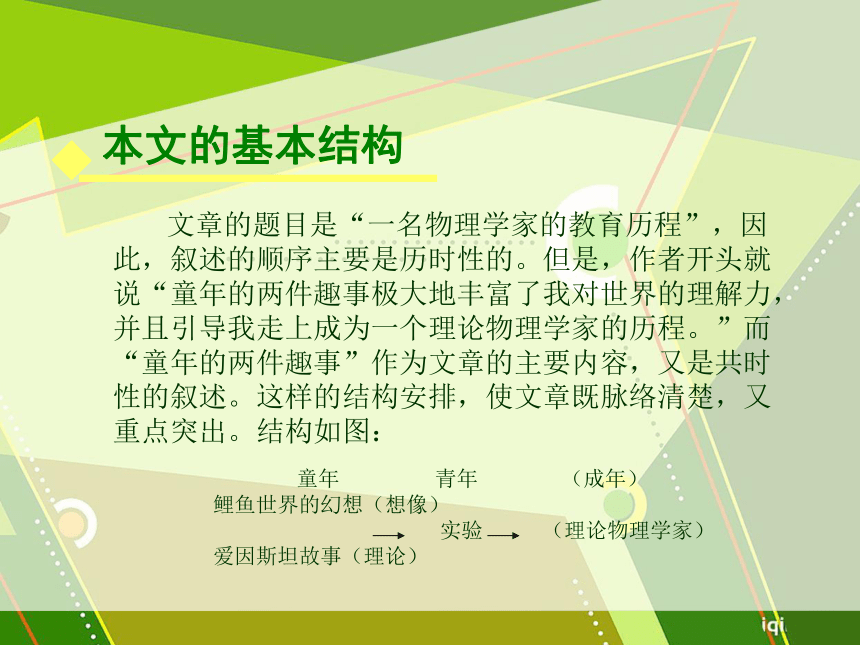 本文的基本结构

文章的题目是“一名物理学家的教育历程”，因此，叙述的顺序主要是历时性的。但是，作者开头就说“童年的两件趣事极大地丰富了我对世界的理解力，并且引导我走上成为一个理论物理学家的历程。”而“童年的两件趣事”作为文章的主要内容，又是共时性的叙述。这样的结构安排，使文章既脉络清楚，又重点突出。结构如图：

童年　青年　（成年）

鲤鱼世界的幻想（想像）

→ 实验 → （理论物理学家）

爱因斯坦故事（理论）

iqi